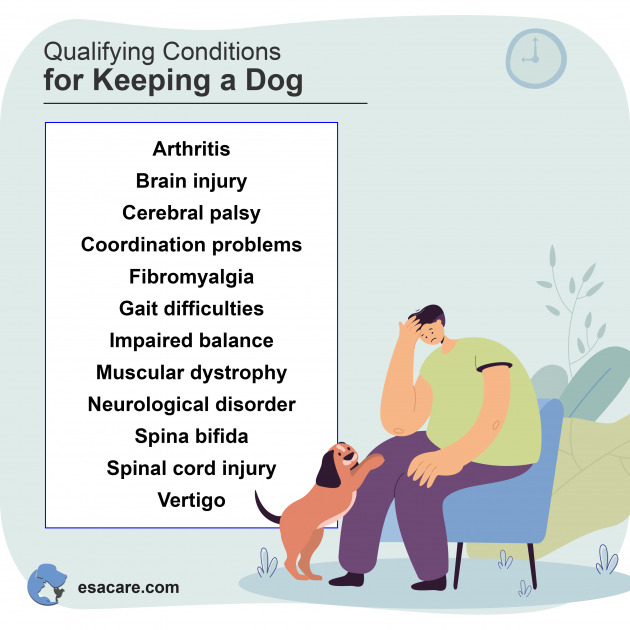 Qualifying Conditions
for Keeping a Dog

Arthritis
Brain injury
Cerebral palsy
Coordination problems
Fibromyalgia
Gait difficulties
Impaired balance
Muscular dystrophy
Neurological disorder
Spina bifida
Spinal cord injury
Vertigo

esacare.com